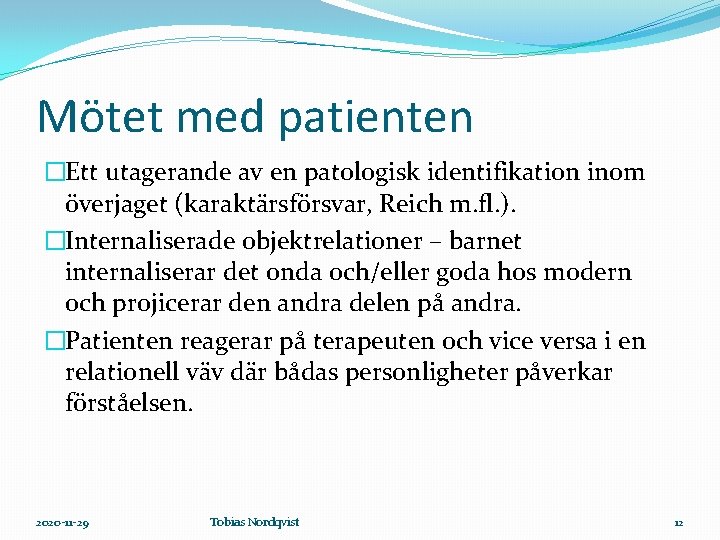 Mötet med patienten

□Ett utagerande av en patologisk identifikation inom överjaget (karaktärsförsvar, Reich m.fl.).

□Internaliserade objektrelationer – barnet internaliserar det onda och/eller goda hos modern och projicerar den andra delen på andra.

□Patienten reagerar på terapeuten och vice versa i en relationell väv där bådas personligheter påverkar förståelsen.

2020-11-29 Tobias Nordqvist 12